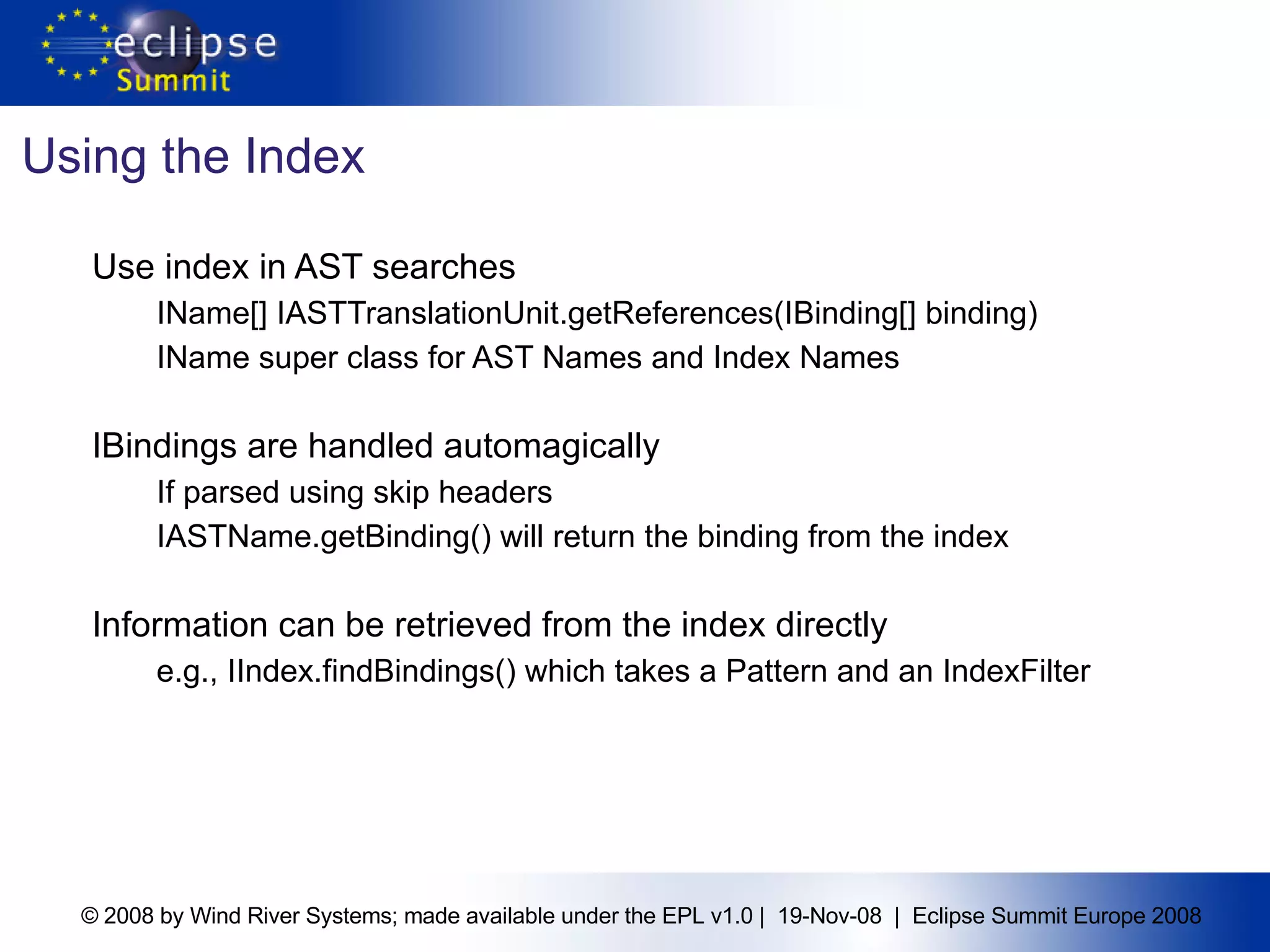 eclipse
Summit

Using the Index

Use index in AST searches

IName[] IASTTranslationUnit.getReferences(IBinding[] binding)

IName super class for AST Names and Index Names

IBindings are handled automagically

If parsed using skip headers

IASTName.getBinding() will return the binding from the index

Information can be retrieved from the index directly

e.g., IIndex.findBindings() which takes a Pattern and an IndexFilter

© 2008 by Wind River Systems; made available under the EPL v1.0 | 19-Nov-08 | Eclipse Summit Europe 2008